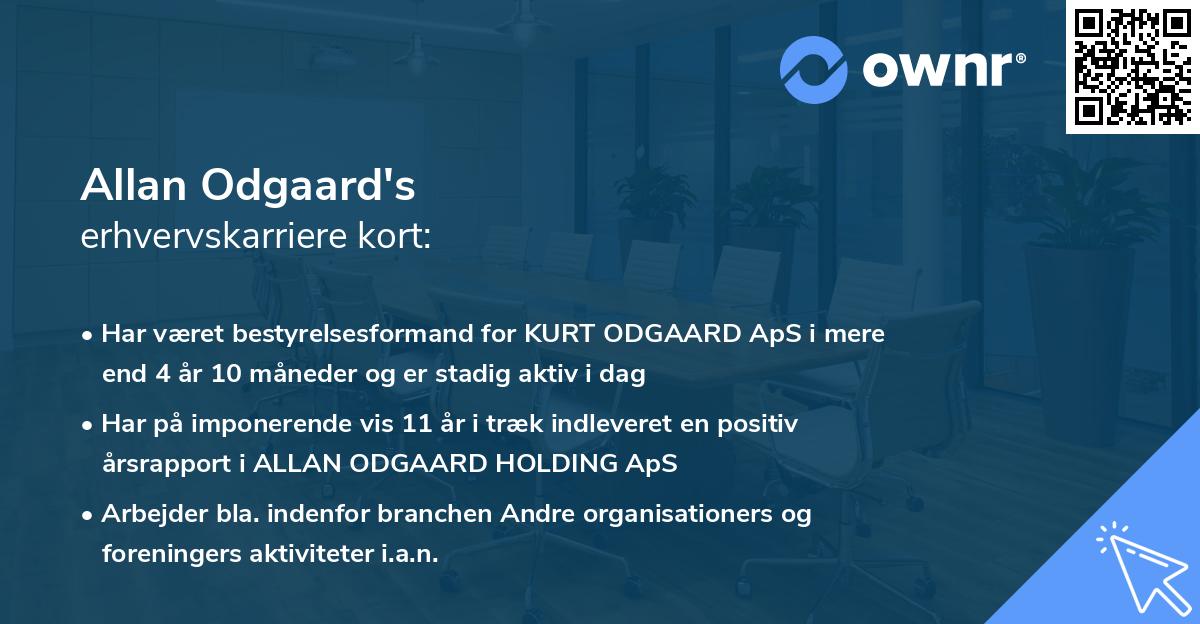 ownr®

Allan Odgaard's
erhvervskarriere kort:

• Har været bestyrelsesformand for KURT ODGAARD ApS i mere end 4 år 10 måneder og er stadig aktiv i dag

• Har på imponerende vis 11 år i træk indleveret en positiv årsrapport i ALLAN ODGAARD HOLDING ApS

• Arbejder bla. indenfor branchen Andre organisationers og foreningers aktiviteter i.a.n.